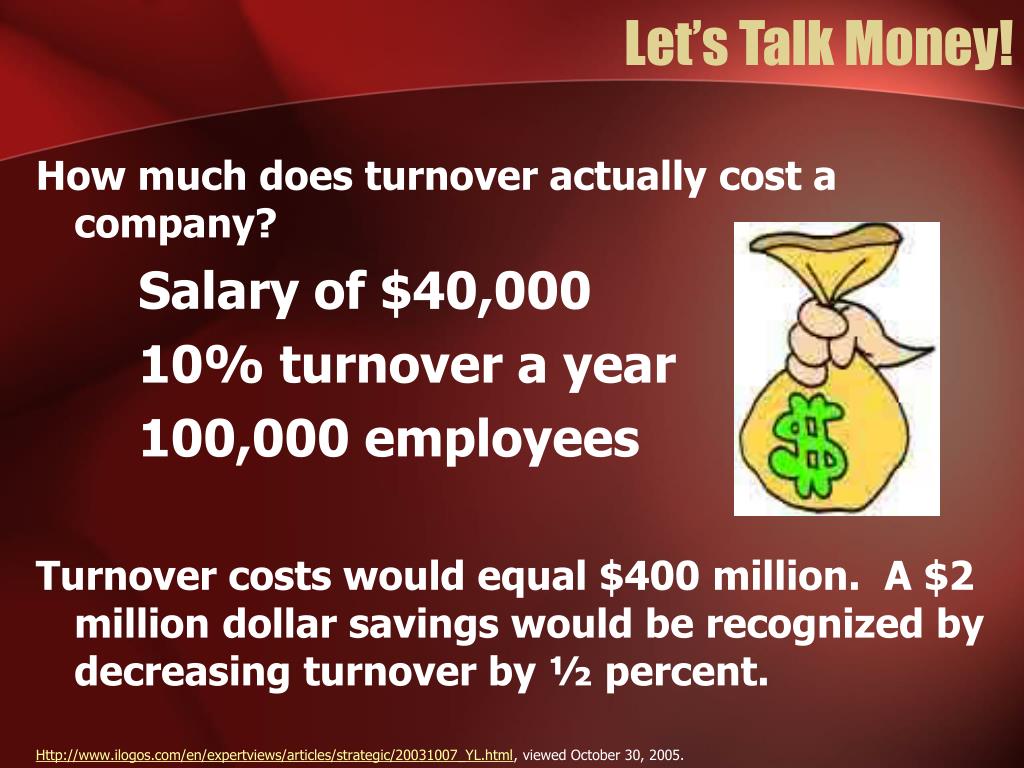 Let's Talk Money!

How much does turnover actually cost a company?

Salary of $40,000

10% turnover a year

100,000 employees

$

Turnover costs would equal $400 million. A $2 million dollar savings would be recognized by decreasing turnover by ½ percent.

Http://www.ilogos.com/en/expertviews/articles/strategic/20031007_YL.html, viewed October 30, 2005.